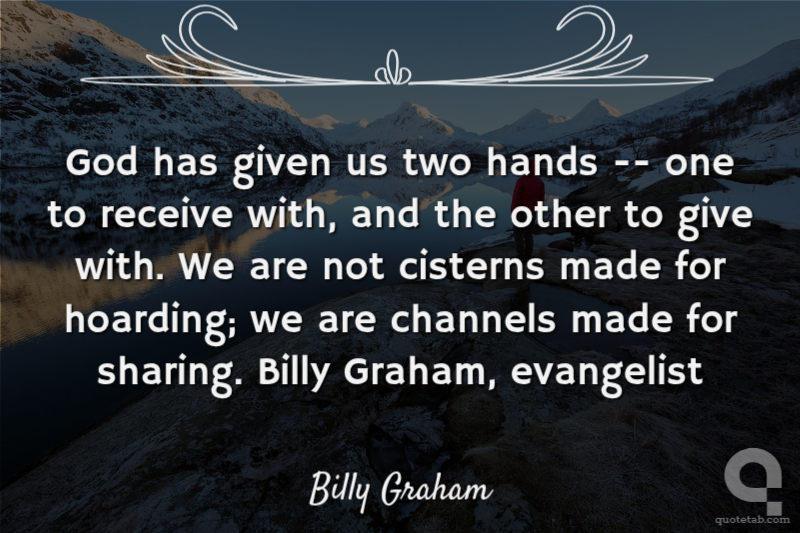 God has given us two hands -- one to receive with, and the other to give with. We are not cisterns made for hoarding; we are channels made for sharing. Billy Graham, evangelist

Billy Graham

quotetab.com